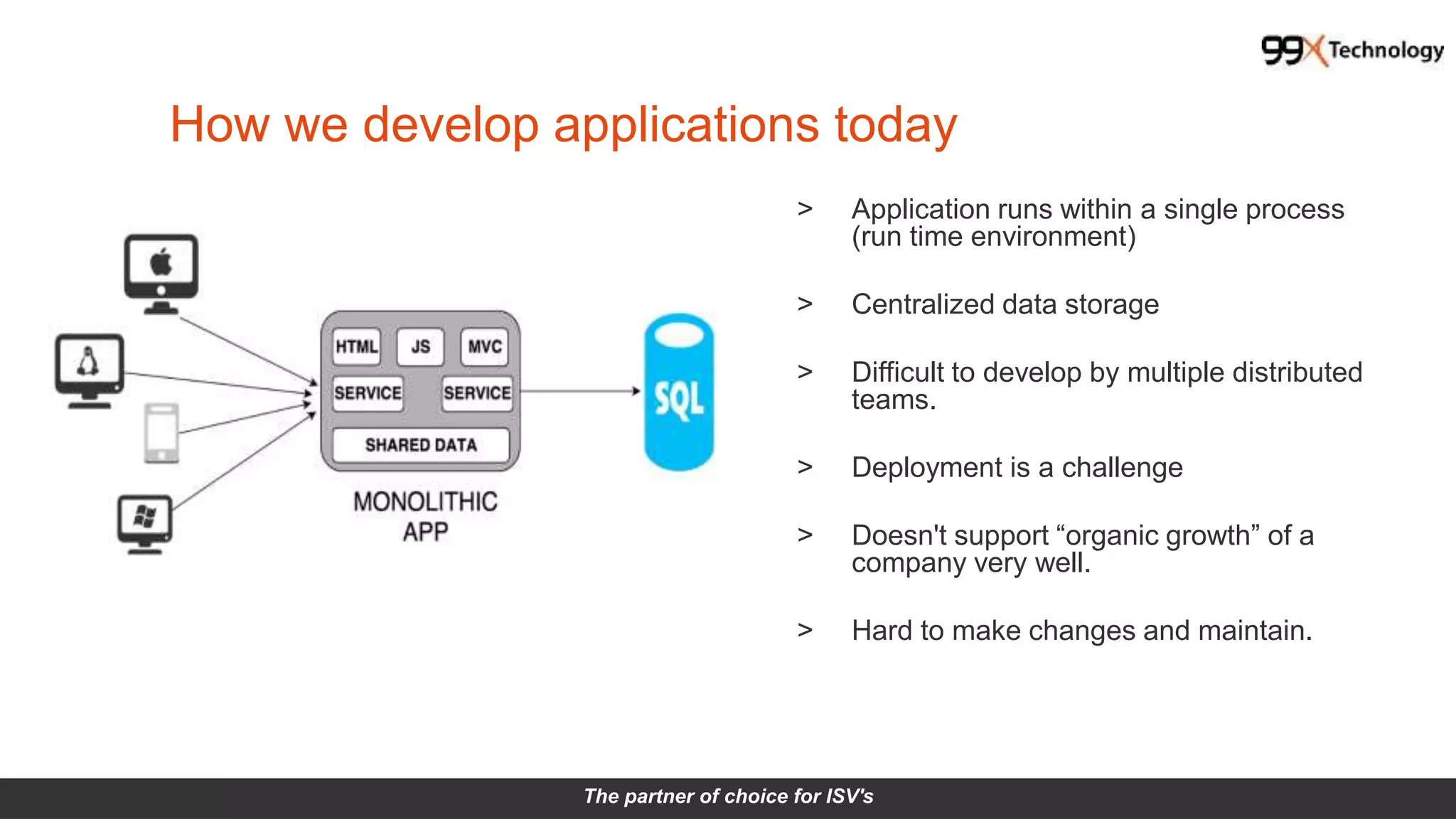 99X Technology

How we develop applications today

HTML JS MVC
SERVICE SERVICE
SHARED DATA

MONOLITHIC APP

SQL

> Application runs within a single process (run time environment)

> Centralized data storage

> Difficult to develop by multiple distributed teams.

> Deployment is a challenge

> Doesn't support “organic growth” of a company very well.

> Hard to make changes and maintain.

The partner of choice for ISV's